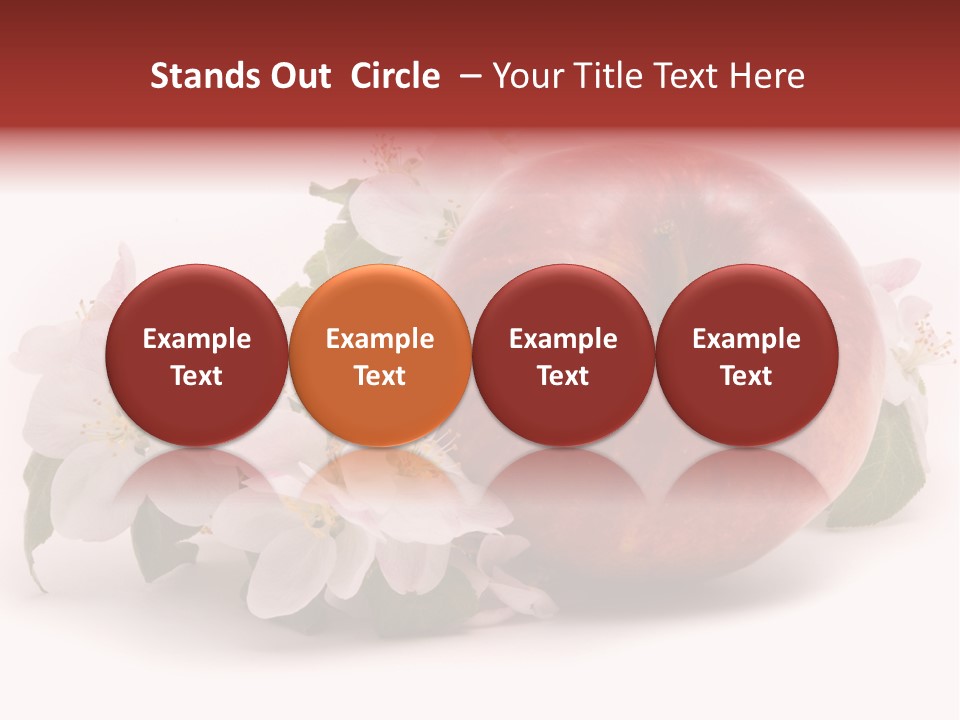 Stands Out  Circle  – Your Title Text Here

Example Text

Example Text

Example Text

Example Text